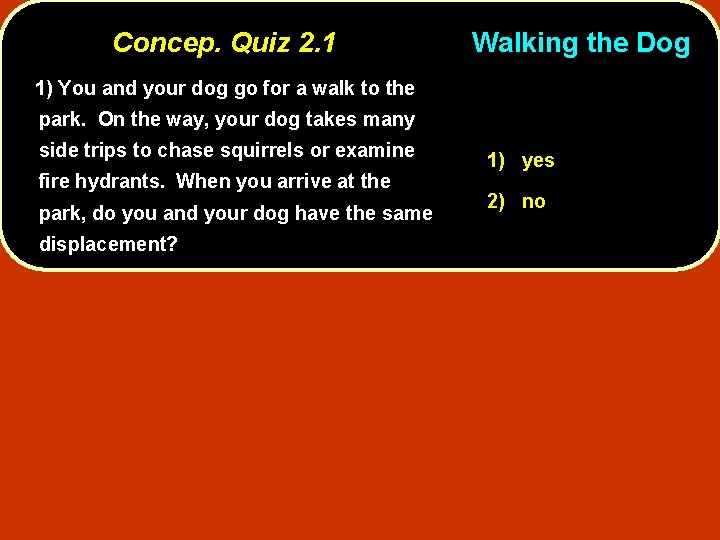 Concep. Quiz 2.1

Walking the Dog

1) You and your dog go for a walk to the park. On the way, your dog takes many side trips to chase squirrels or examine fire hydrants. When you arrive at the park, do you and your dog have the same displacement?

1) yes

2) no